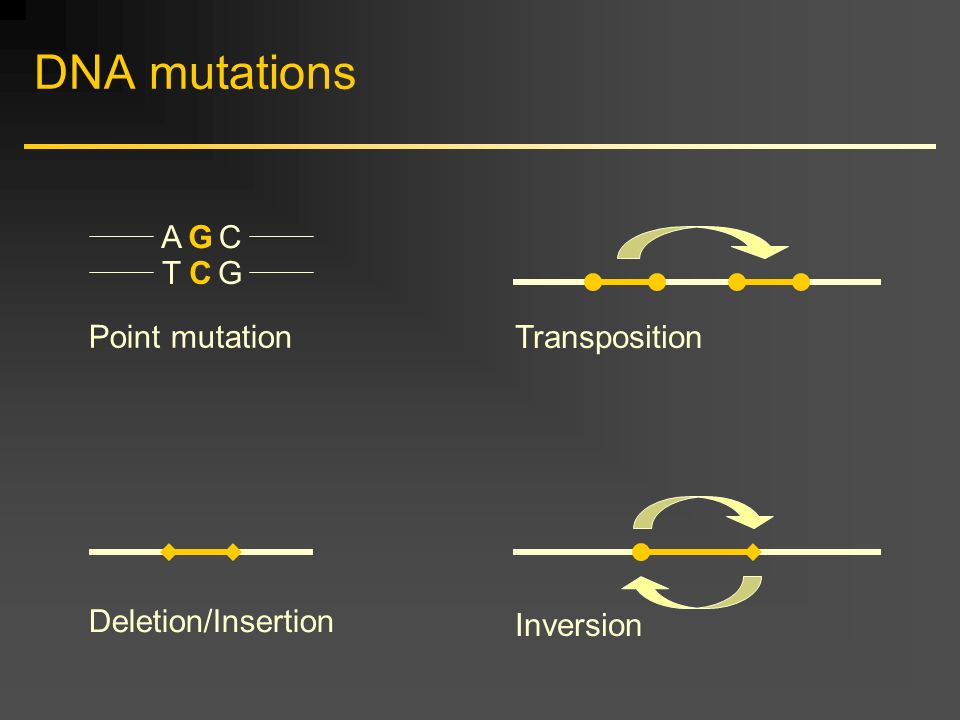 DNA mutations

A G C
T C G

Point mutation

Transposition

Deletion/Insertion

Inversion